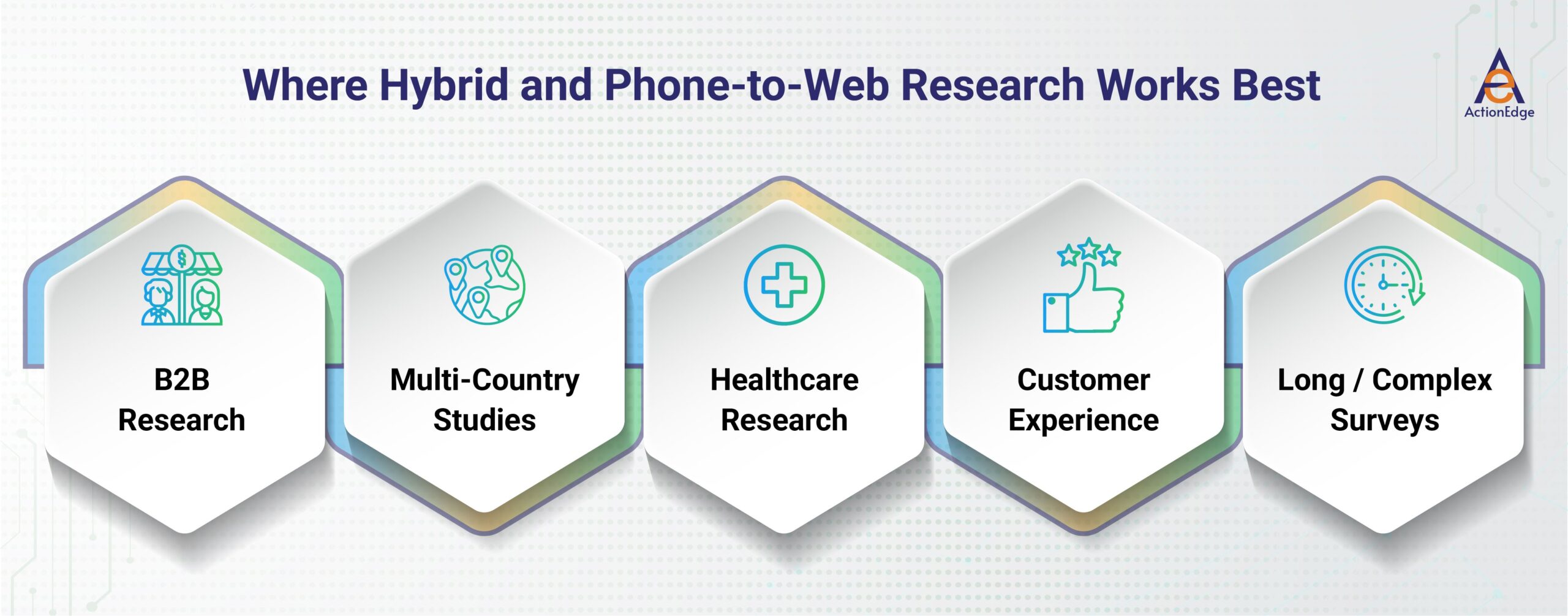 Where Hybrid and Phone-to-Web Research Works Best

ActionEdge

B2B Research

Multi-Country Studies

Healthcare Research

Customer Experience

Long / Complex Surveys